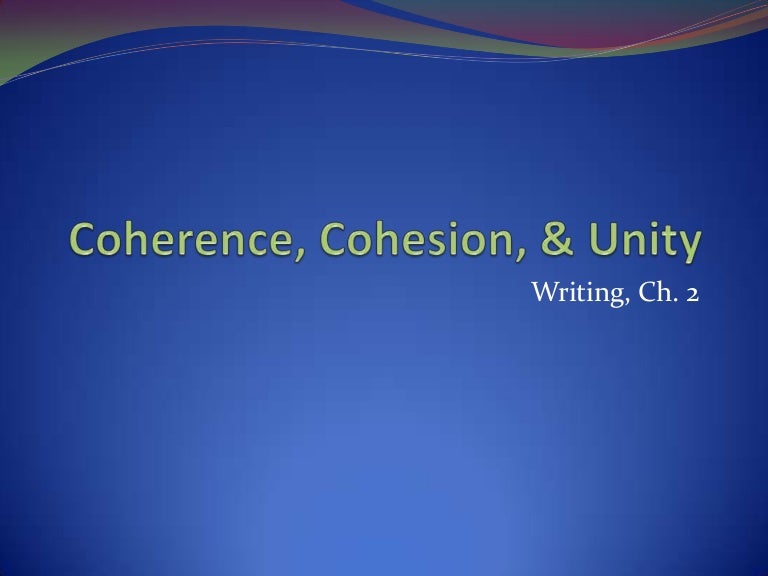 Coherence, Cohesion, & Unity

Writing, Ch. 2